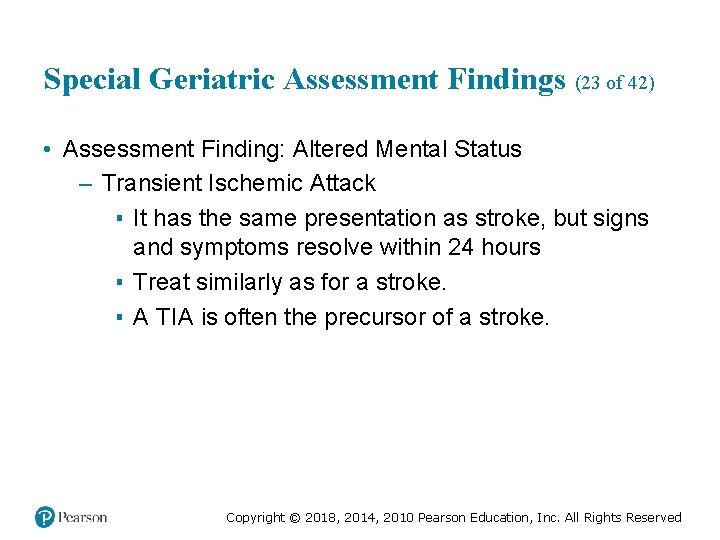 Special Geriatric Assessment Findings (23 of 42)

• Assessment Finding: Altered Mental Status
– Transient Ischemic Attack
▪ It has the same presentation as stroke, but signs and symptoms resolve within 24 hours
▪ Treat similarly as for a stroke.
▪ A TIA is often the precursor of a stroke.

Pearson

Copyright © 2018, 2014, 2010 Pearson Education, Inc. All Rights Reserved